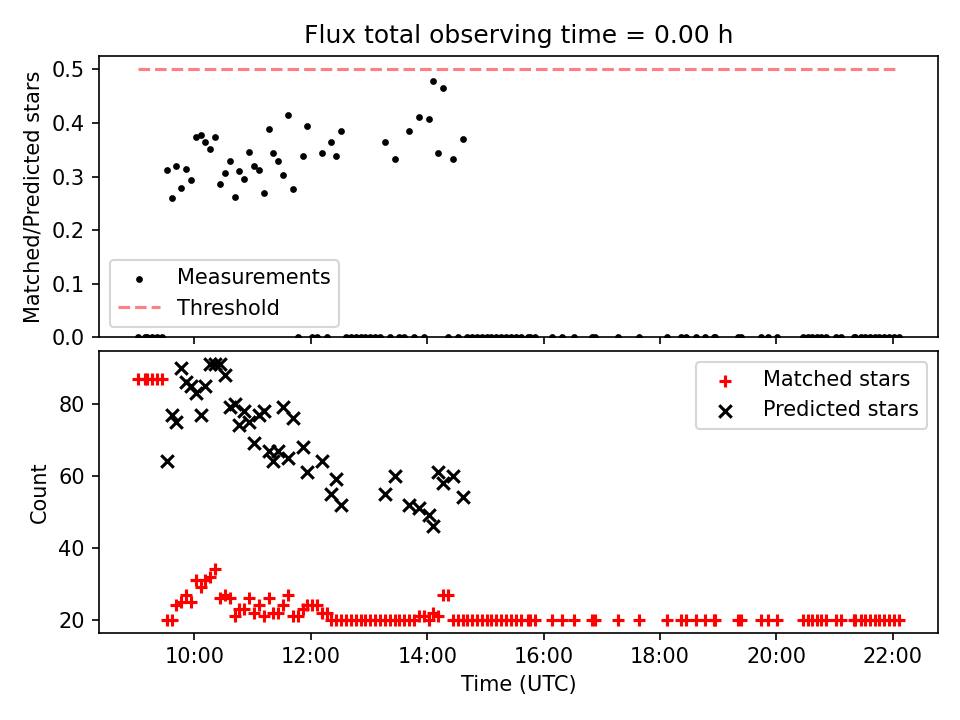 Flux total observing time = 0.00 h

Matched/Predicted stars

0.5
0.4
0.3
0.2
0.1
0.0

Measurements
Threshold

Count

80
60
40
20

Matched stars
Predicted stars

10:00
12:00
14:00
16:00
18:00
20:00
22:00

Time (UTC)